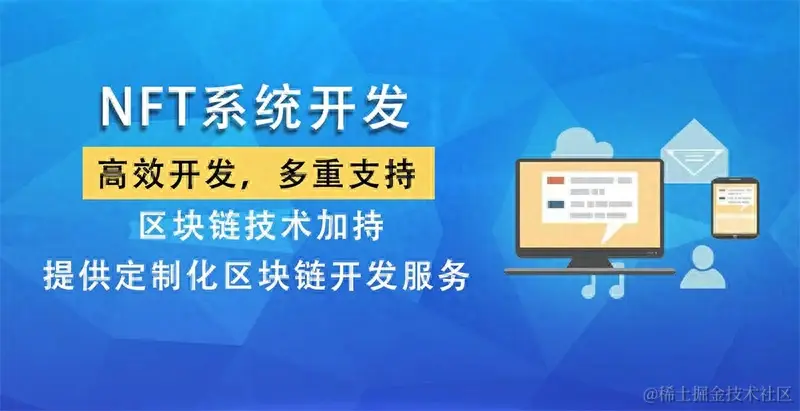 NFT系统开发

高效开发，多重支持

区块链技术加持

提供定制化区块链开发服务

@稀土掘金技术社区